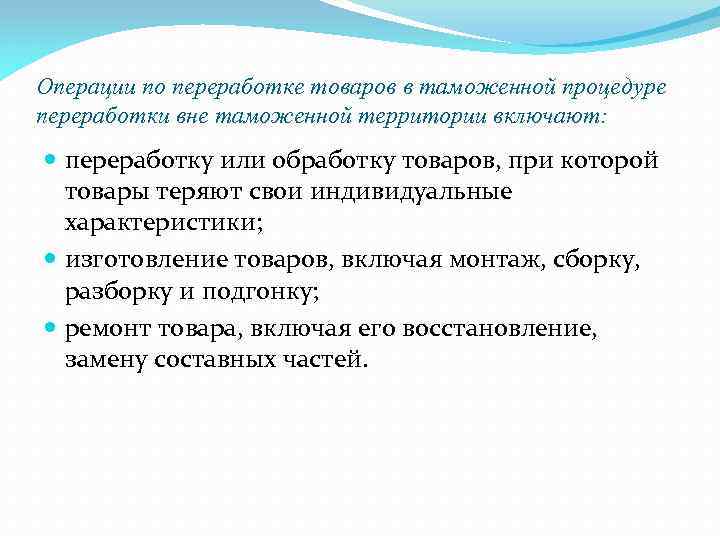 Операции по переработке товаров в таможенной процедуре переработки вне таможенной территории включают:

- переработку или обработку товаров, при которой товары теряют свои индивидуальные характеристики;
- изготовление товаров, включая монтаж, сборку, разборку и подгонку;
- ремонт товара, включая его восстановление, замену составных частей.